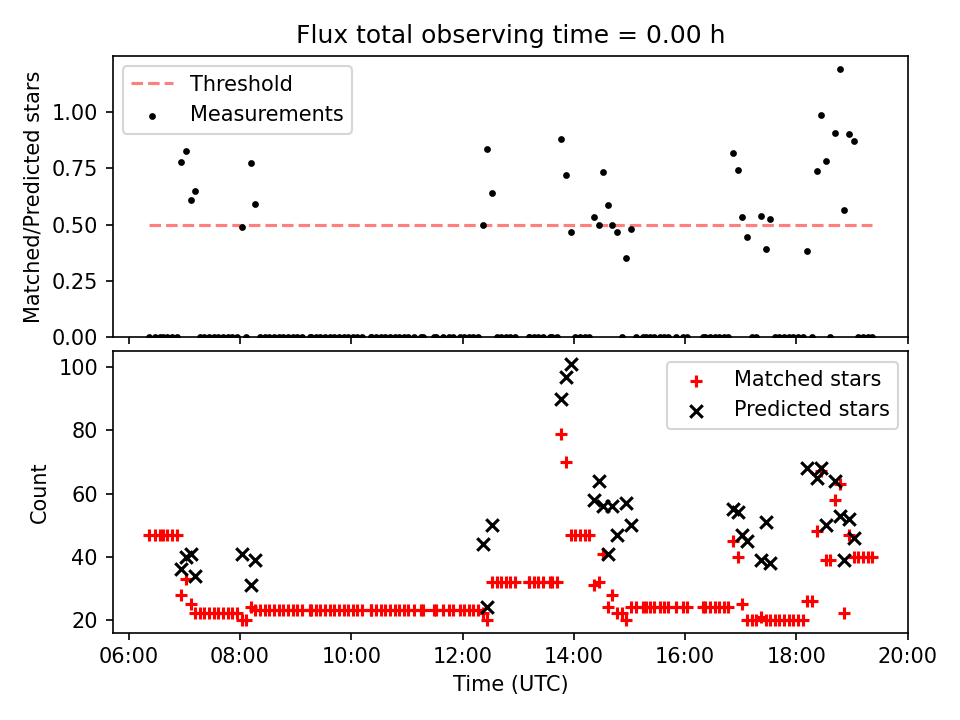 Flux total observing time = 0.00 h

Threshold
Measurements

Matched/Predicted stars

1.00
0.75
0.50
0.25
0.00

Matched stars
Predicted stars

Count

100
80
60
40
20

06:00
08:00
10:00
12:00
14:00
16:00
18:00
20:00

Time (UTC)